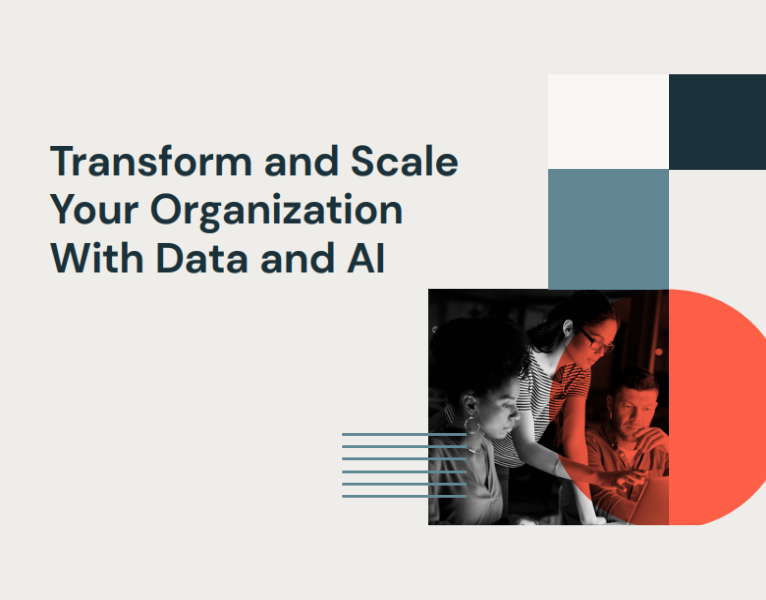 Transform and Scale Your Organization With Data and AI